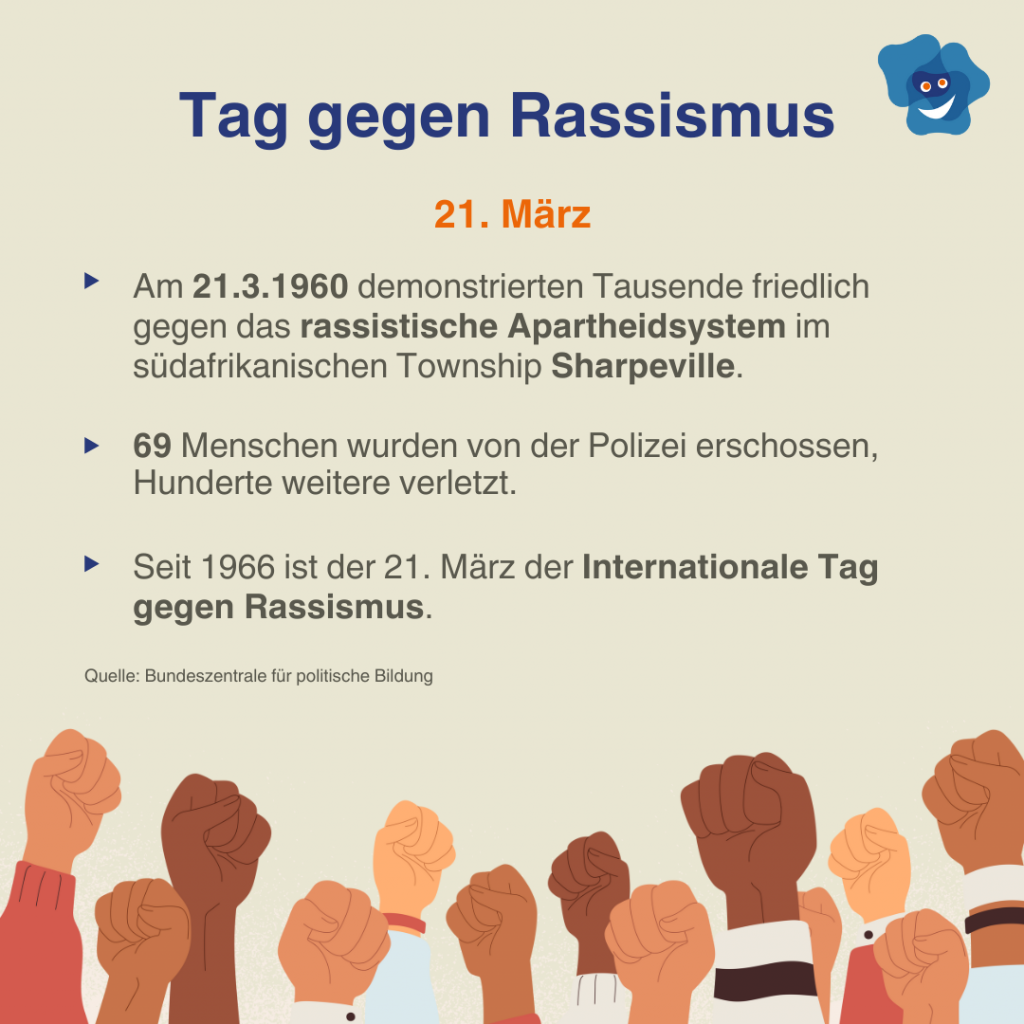 Tag gegen Rassismus

21. März

Am 21.3.1960 demonstrierten Tausende friedlich gegen das rassistische Apartheidsystem im südafrikanischen Township Sharpeville.

69 Menschen wurden von der Polizei erschossen, Hunderte weitere verletzt.

Seit 1966 ist der 21. März der Internationale Tag gegen Rassismus.

Quelle: Bundeszentrale für politische Bildung